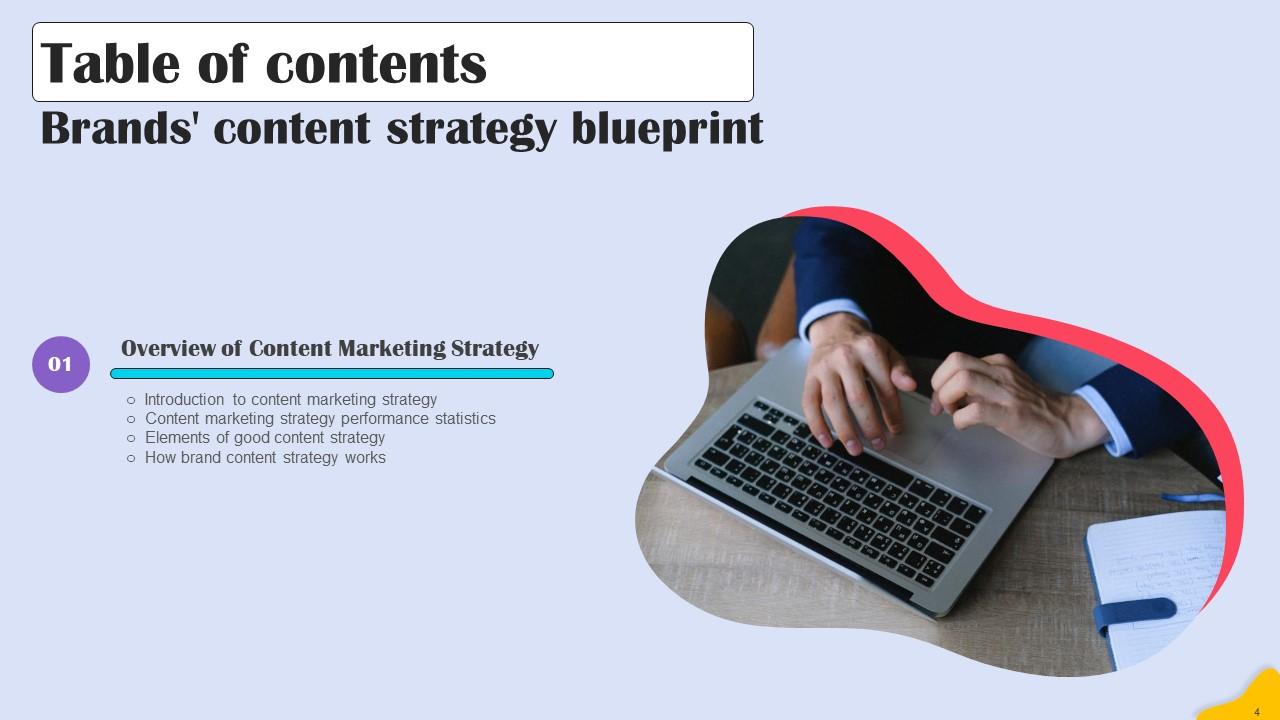 Table of contents

Brands' content strategy blueprint

01

Overview of Content Marketing Strategy

○ Introduction to content marketing strategy
○ Content marketing strategy performance statistics
○ Elements of good content strategy
○ How brand content strategy works

4